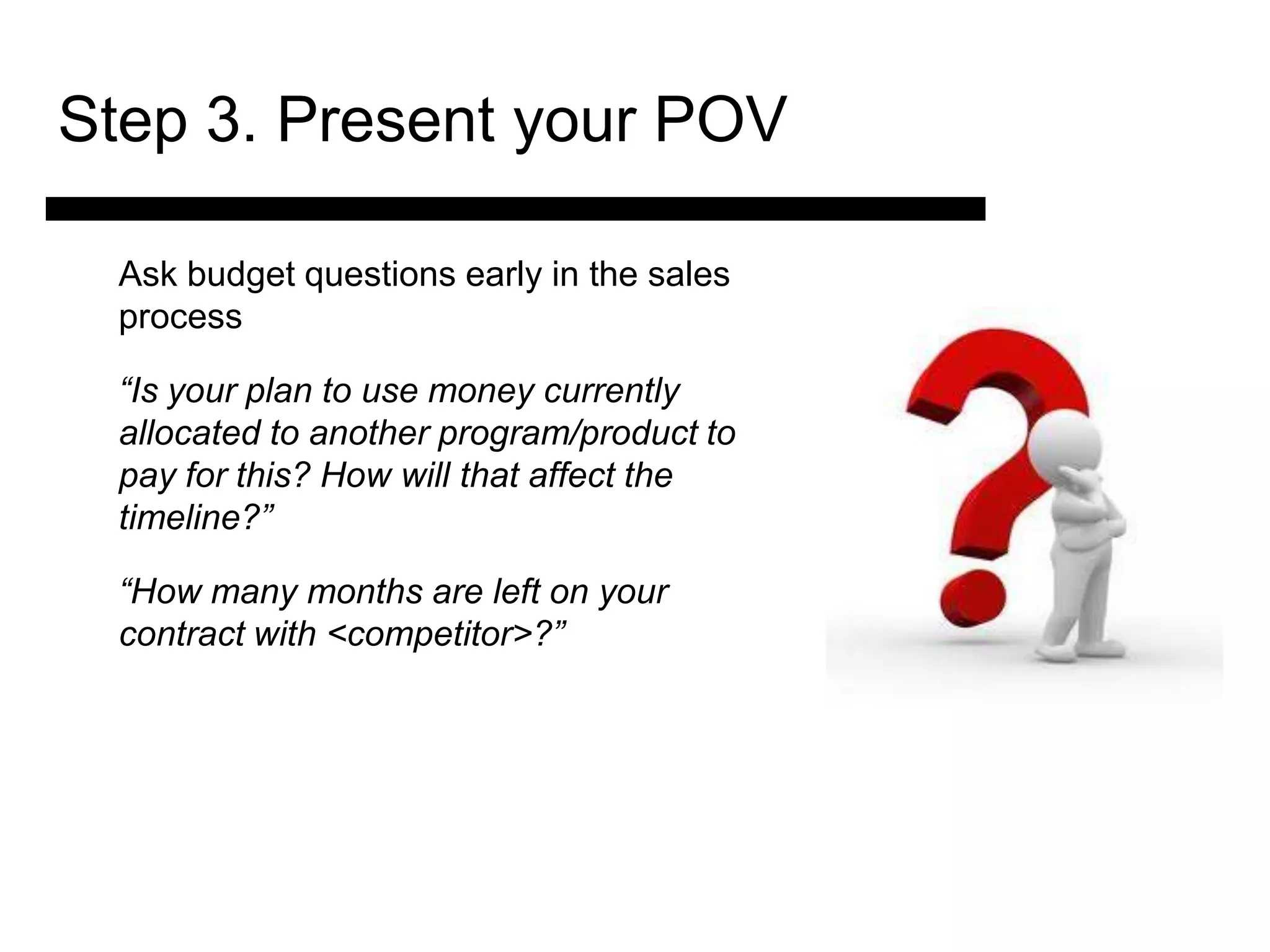 Step 3. Present your POV

Ask budget questions early in the sales process

“Is your plan to use money currently allocated to another program/product to pay for this? How will that affect the timeline?”

“How many months are left on your contract with <competitor>?”